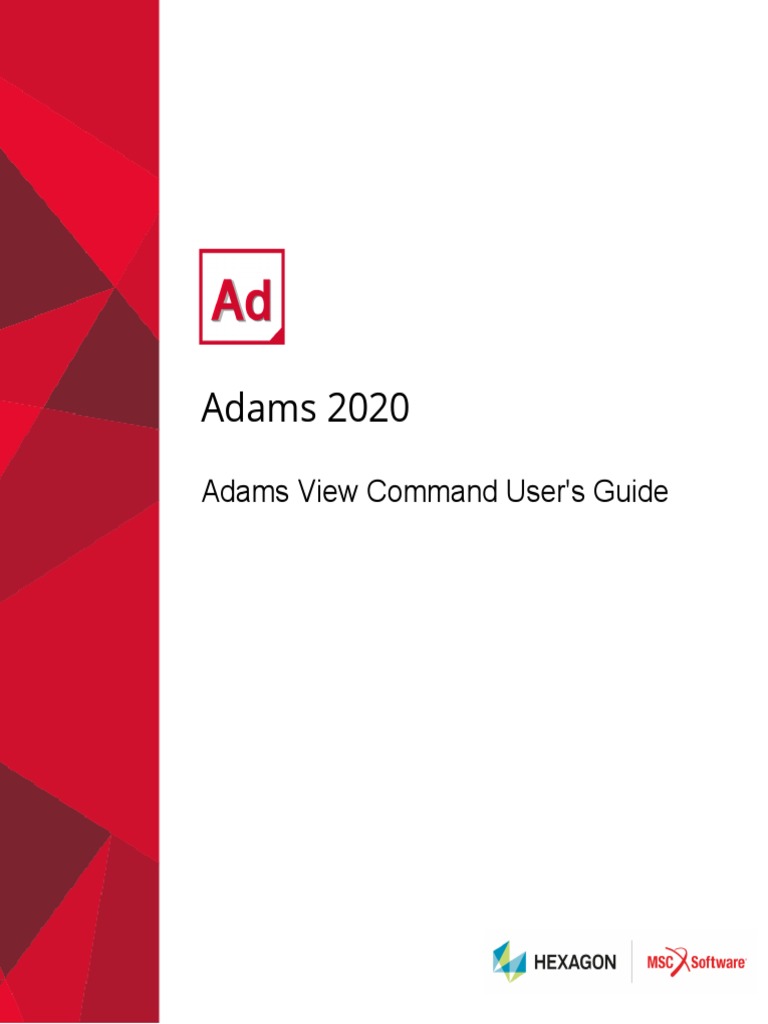 Ad

Adams 2020

Adams View Command User's Guide

HEXAGON

MSC Software